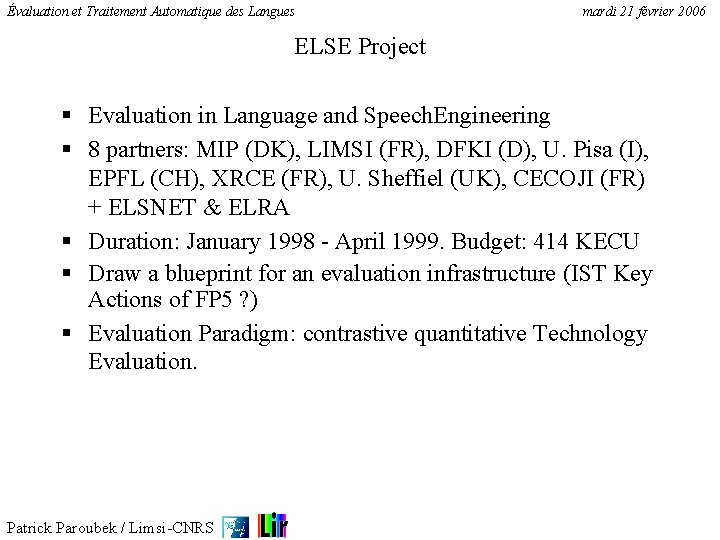 Évaluation et Traitement Automatique des Langues

mardi 21 février 2006

ELSE Project

• Evaluation in Language and SpeechEngineering
• 8 partners: MIP (DK), LIMSI (FR), DFKI (D), U. Pisa (I), EPFL (CH), XRCE (FR), U. Sheffiel (UK), CECOJI (FR) + ELSNET & ELRA
• Duration: January 1998 - April 1999. Budget: 414 KECU
• Draw a blueprint for an evaluation infrastructure (IST Key Actions of FP5 ?)
• Evaluation Paradigm: contrastive quantitative Technology Evaluation.

Patrick Paroubek / Limsi-CNRS